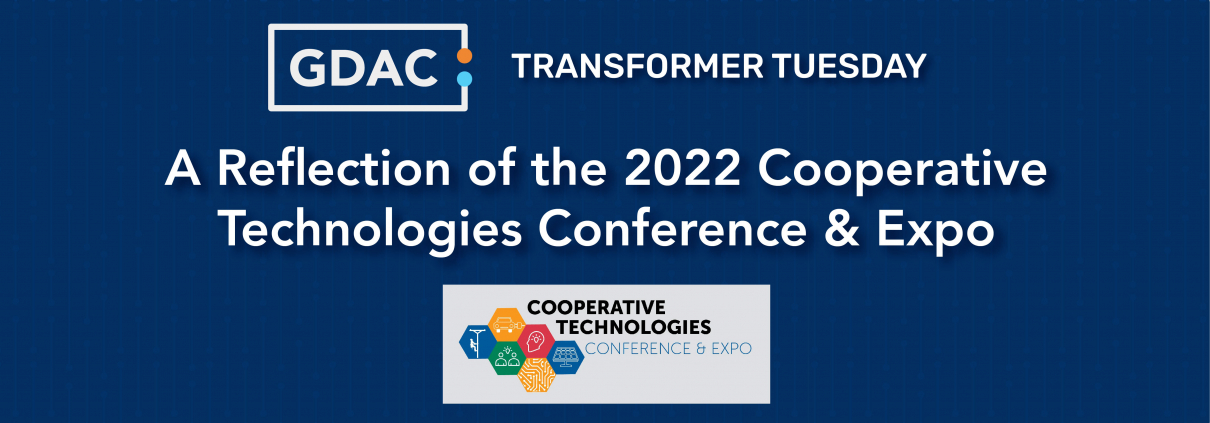 GDAC

TRANSFORMER TUESDAY

A Reflection of the 2022 Cooperative Technologies Conference & Expo

COOPERATIVE TECHNOLOGIES CONFERENCE & EXPO